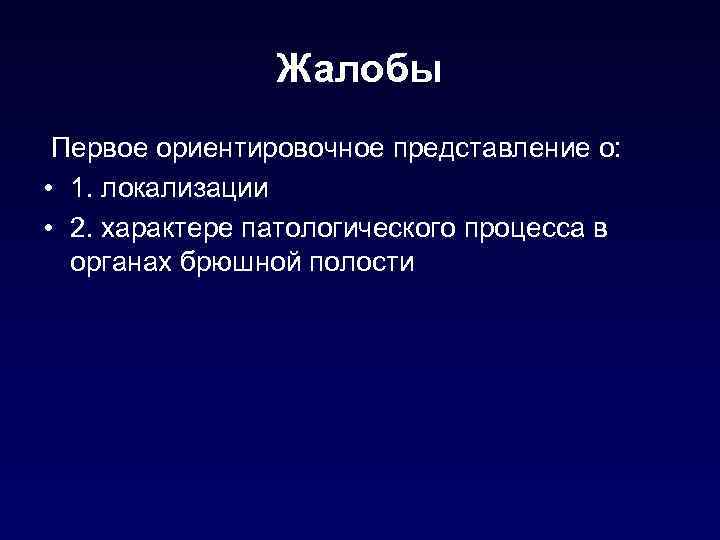 Жалобы

Первое ориентировочное представление о:

• 1. локализации
• 2. характере патологического процесса в органах брюшной полости